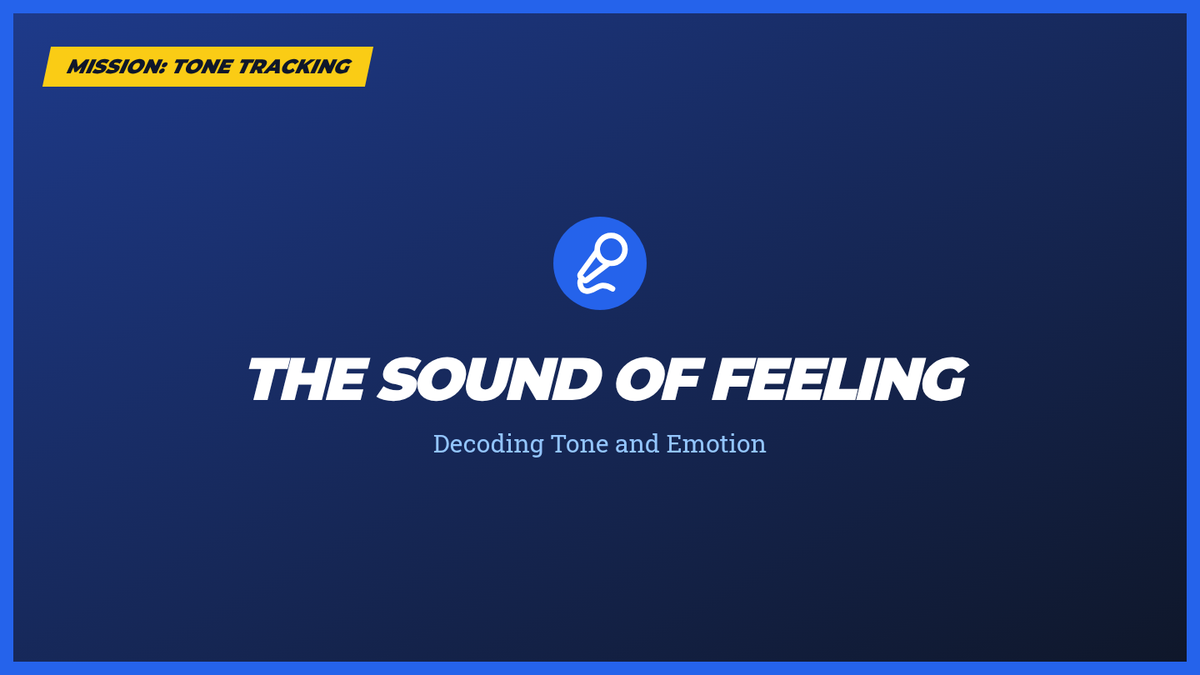 MISSION: TONE TRACKING

THE SOUND OF FEELING

Decoding Tone and Emotion